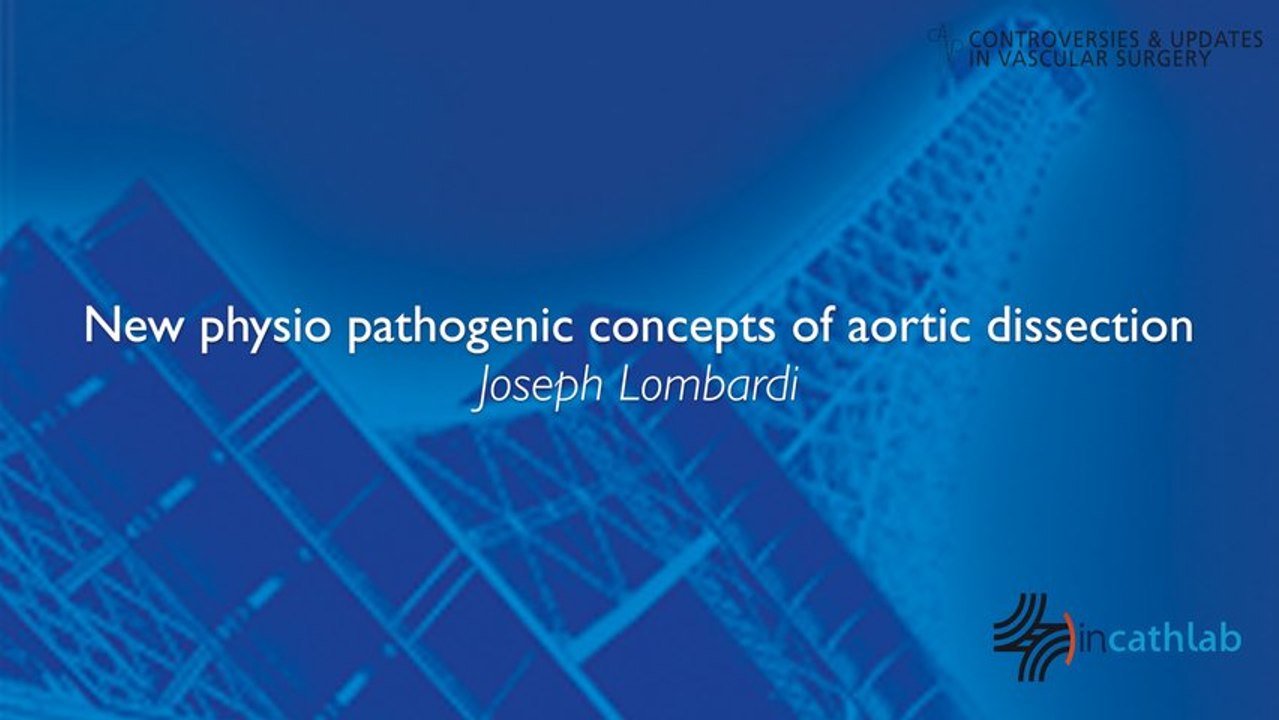 CONTROVERSIES & UPDATES
IN VASCULAR SURGERY

New physio pathogenic concepts of aortic dissection
Joseph Lombardi

incathlab